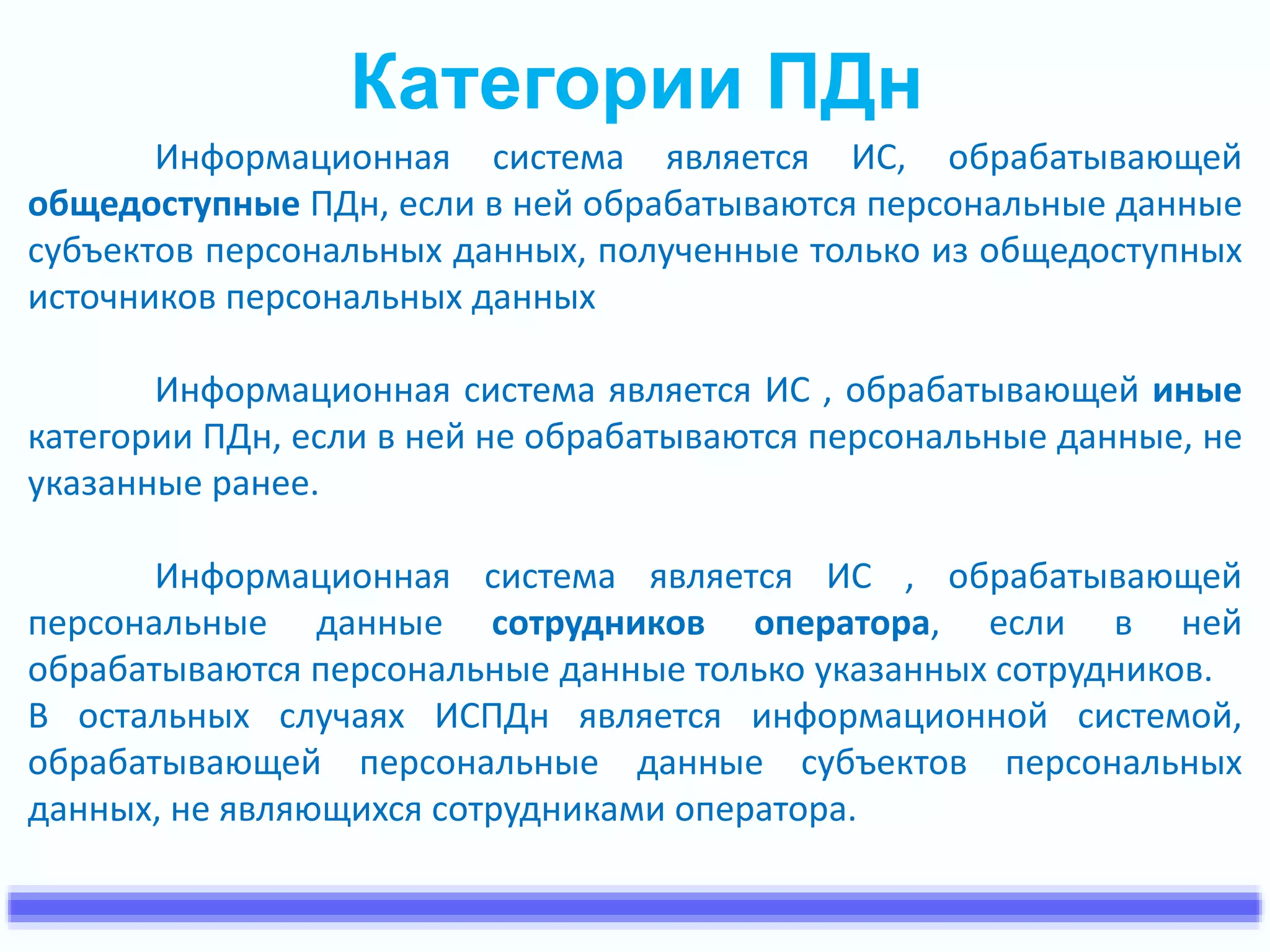 Категории ПДн

Информационная система является ИС, обрабатывающей общедоступные ПДн, если в ней обрабатываются персональные данные субъектов персональных данных, полученные только из общедоступных источников персональных данных

Информационная система является ИС , обрабатывающей иные категории ПДн, если в ней не обрабатываются персональные данные, не указанные ранее.

Информационная система является ИС , обрабатывающей персональные данные сотрудников оператора, если в ней обрабатываются персональные данные только указанных сотрудников.
В остальных случаях ИСПДн является информационной системой, обрабатывающей персональные данные субъектов персональных данных, не являющихся сотрудниками оператора.